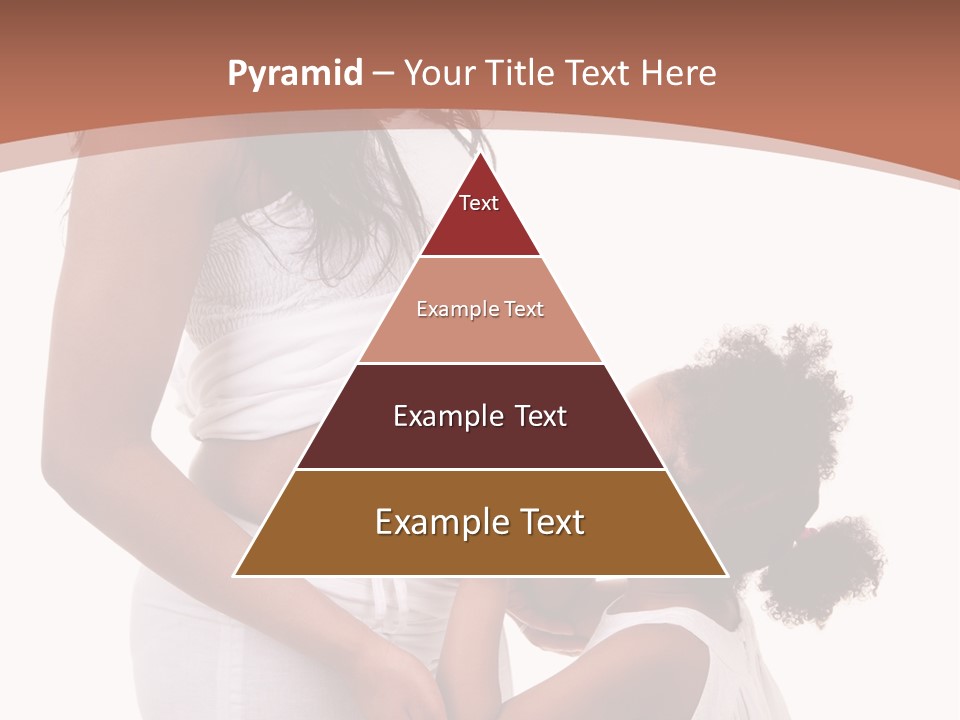 Pyramid – Your Title Text Here

Text

Example Text

Example Text

Example Text